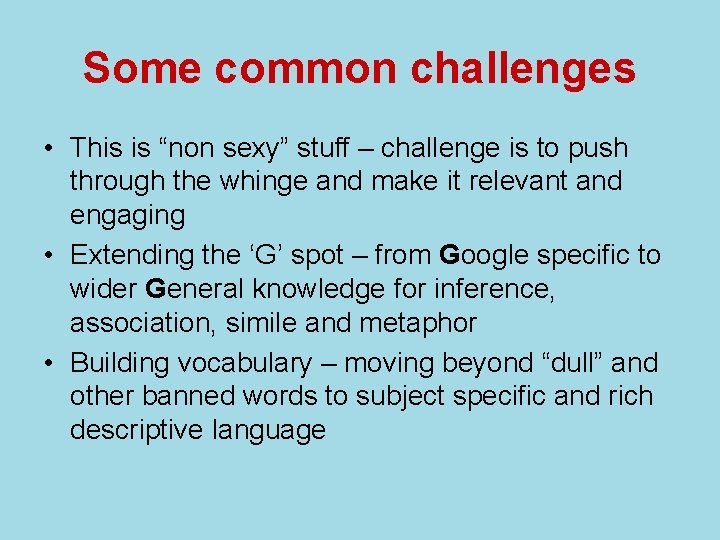 Some common challenges

• This is “non sexy” stuff – challenge is to push through the whinge and make it relevant and engaging
• Extending the ‘G’ spot – from Google specific to wider General knowledge for inference, association, simile and metaphor
• Building vocabulary – moving beyond “dull” and other banned words to subject specific and rich descriptive language